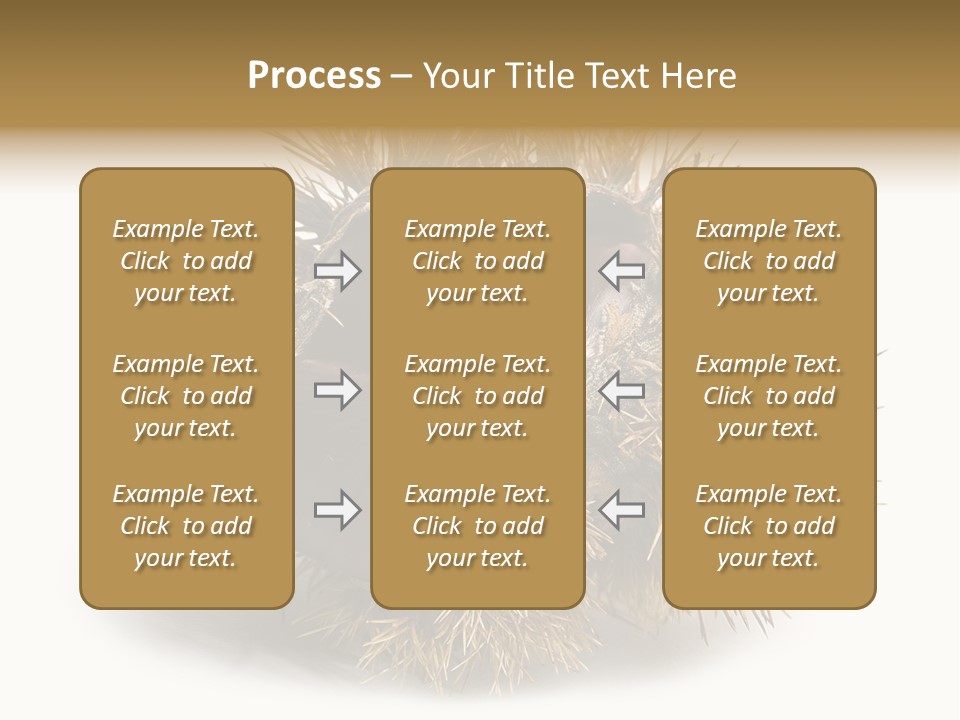 Process – Your Title Text Here

Example Text. Click to add your text.

Example Text. Click to add your text.

Example Text. Click to add your text.

Example Text. Click to add your text.

Example Text. Click to add your text.

Example Text. Click to add your text.

Example Text. Click to add your text.

Example Text. Click to add your text.

Example Text. Click to add your text.